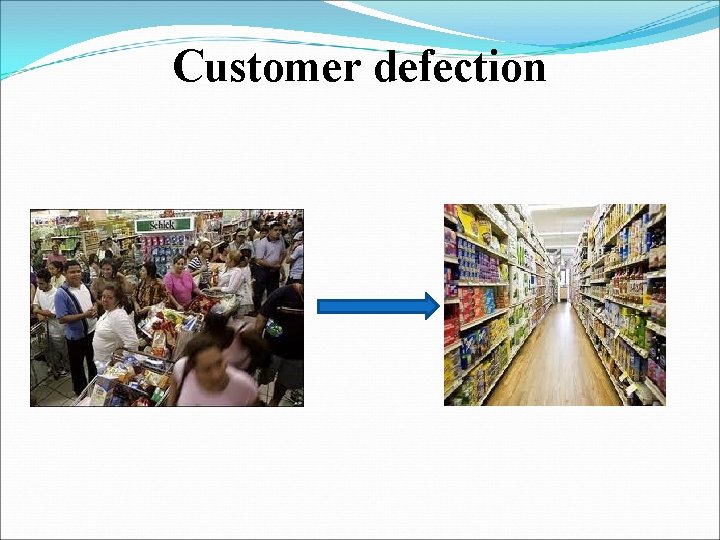 Customer defection

Schick